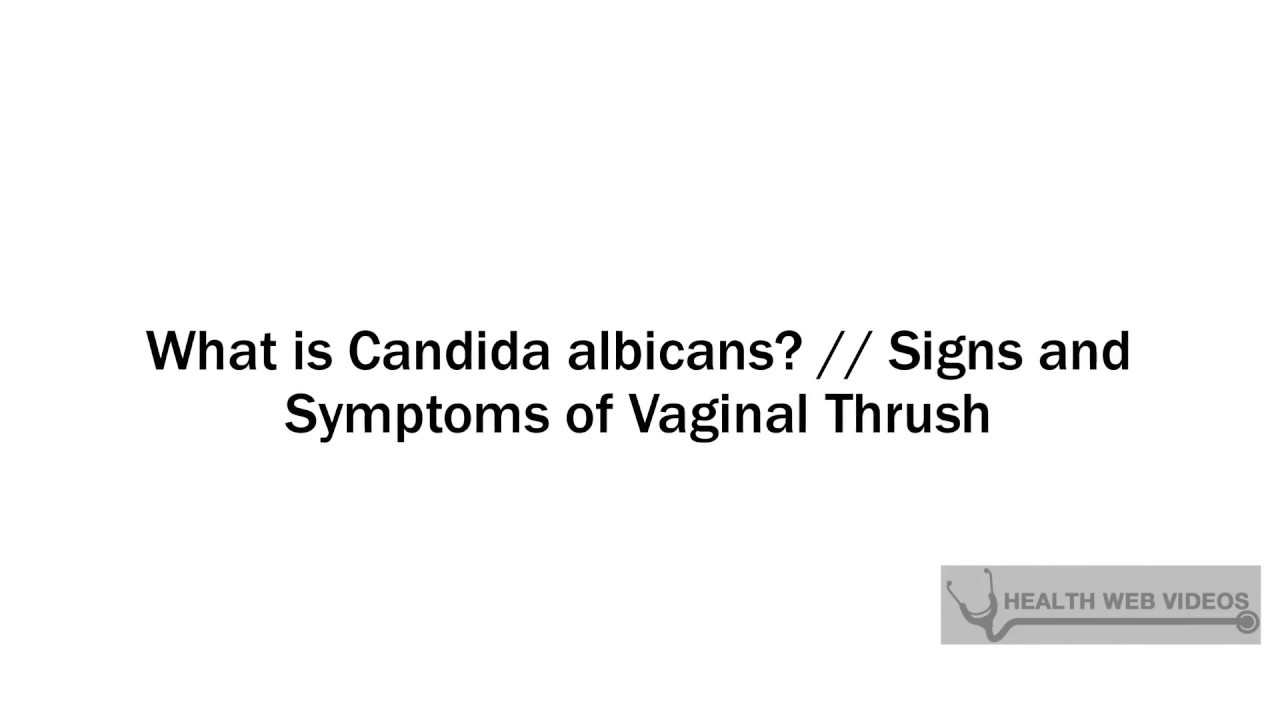 What is Candida albicans? // Signs and Symptoms of Vaginal Thrush

HEALTH WEB VIDEOS